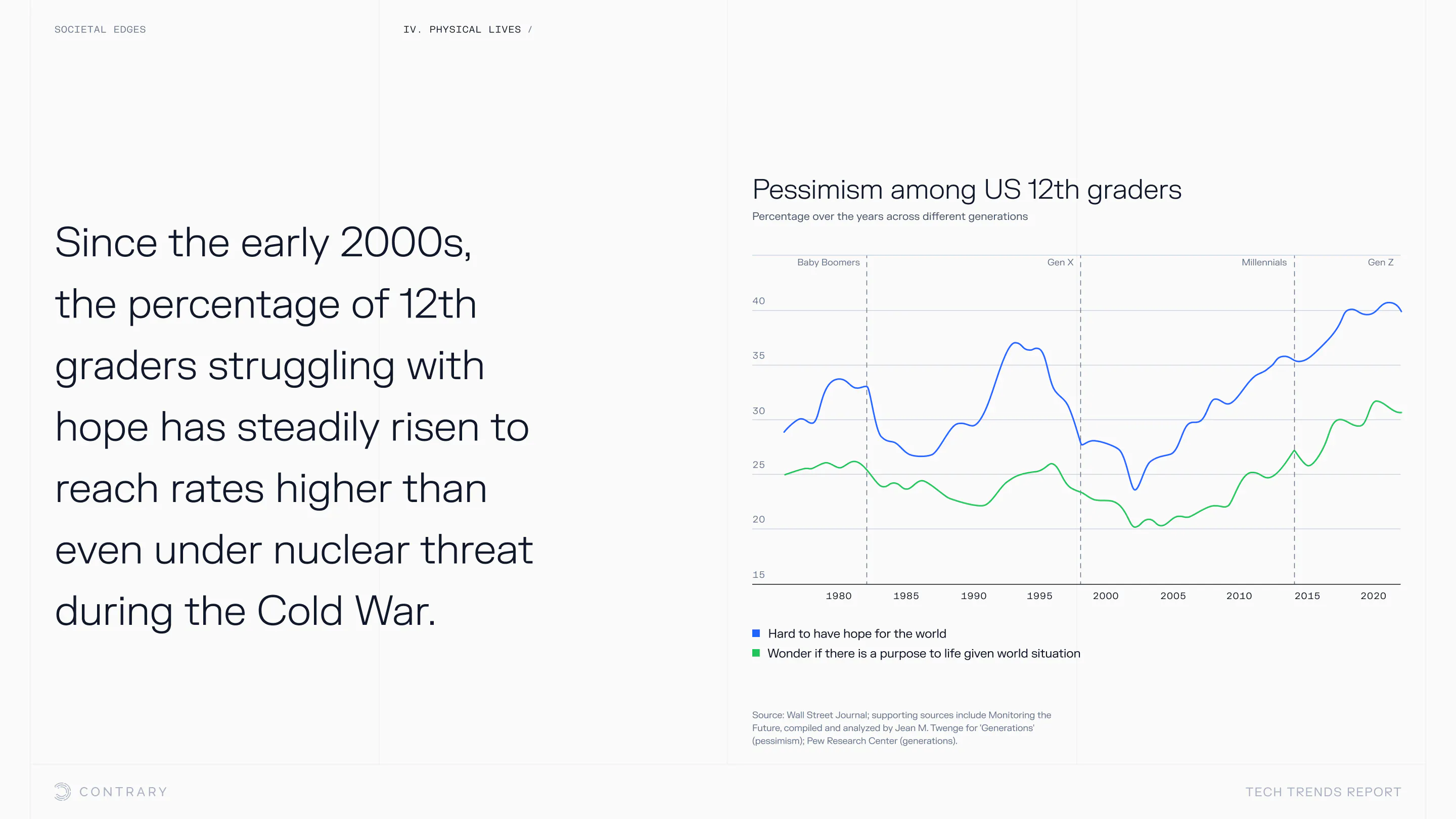 SOCIETAL EDGES

IV. PHYSICAL LIVES /

Since the early 2000s, the percentage of 12th graders struggling with hope has steadily risen to reach rates higher than even under nuclear threat during the Cold War.

Pessimism among US 12th graders

Percentage over the years across different generations

Baby Boomers

Gen X

Millennials

Gen Z

40

35

30

25

20

15

1980 1985 1990 1995 2000 2005 2010 2015 2020

Hard to have hope for the world

Wonder if there is a purpose to life given world situation

Source: Wall Street Journal; supporting sources include Monitoring the Future, compiled and analyzed by Jean M. Twenge for 'Generations' (pessimism); Pew Research Center (generations).

CONTRARY

TECH TRENDS REPORT